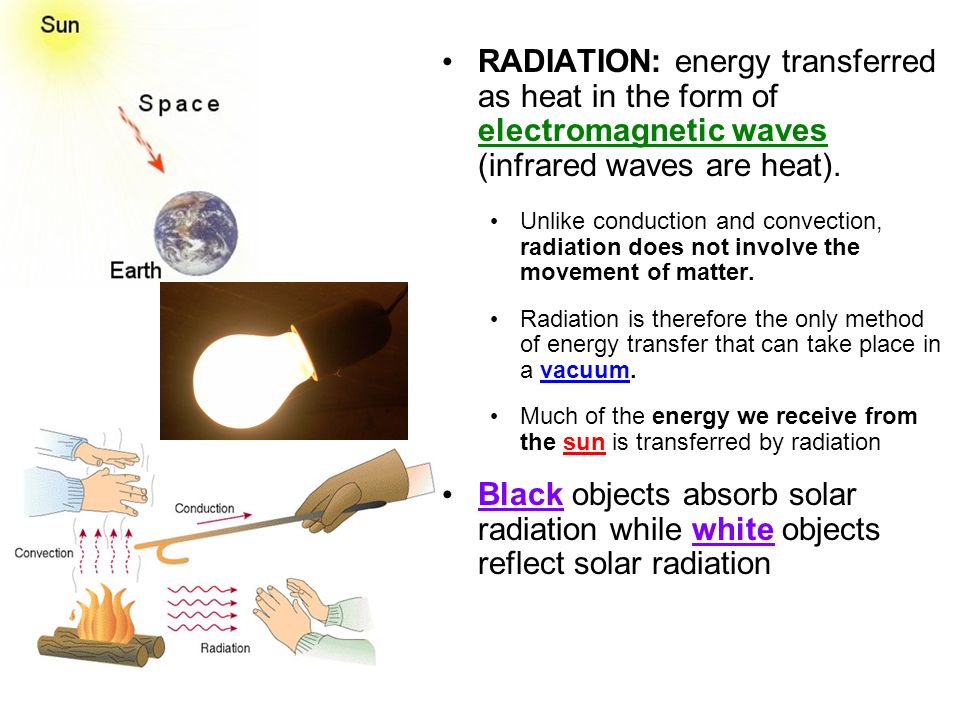 Sun

Space

Earth

Conduction

Convection

Radiation

• RADIATION: energy transferred as heat in the form of electromagnetic waves (infrared waves are heat).

• Unlike conduction and convection, radiation does not involve the movement of matter.

• Radiation is therefore the only method of energy transfer that can take place in a vacuum.

• Much of the energy we receive from the sun is transferred by radiation

• Black objects absorb solar radiation while white objects reflect solar radiation